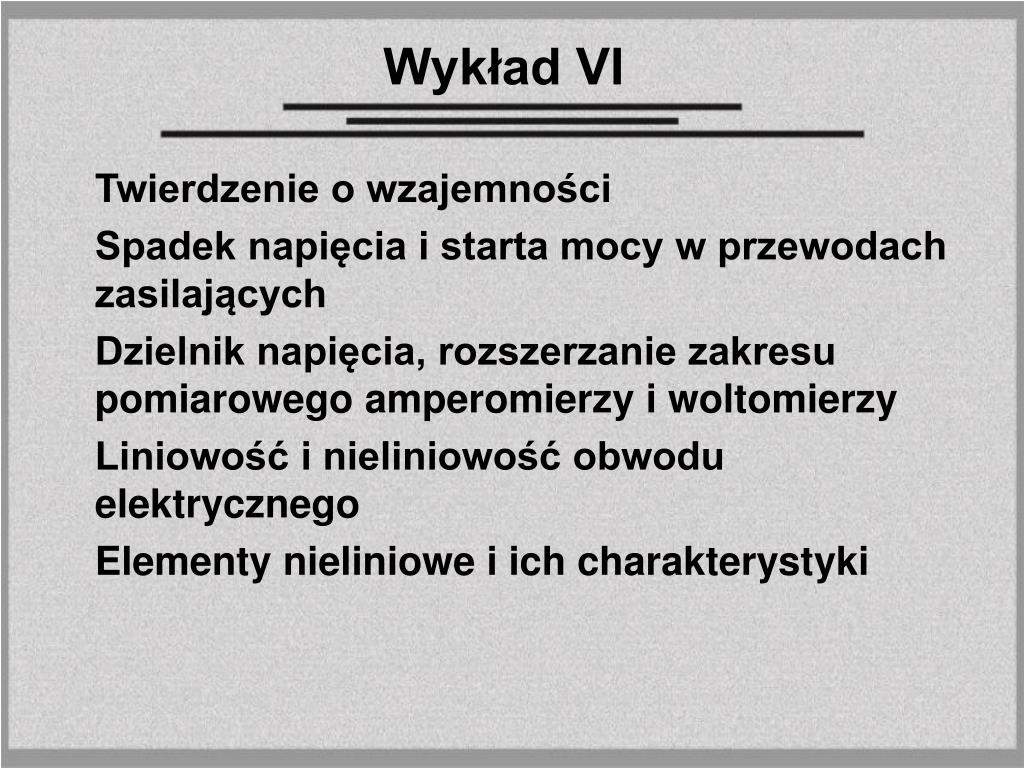 Wykład VI

Twierdzenie o wzajemności

Spadek napięcia i starta mocy w przewodach zasilających

Dzielnik napięcia, rozszerzanie zakresu pomiarowego amperomierzy i woltomierzy

Liniowość i nieliniowość obwodu elektrycznego

Elementy nieliniowe i ich charakterystyki